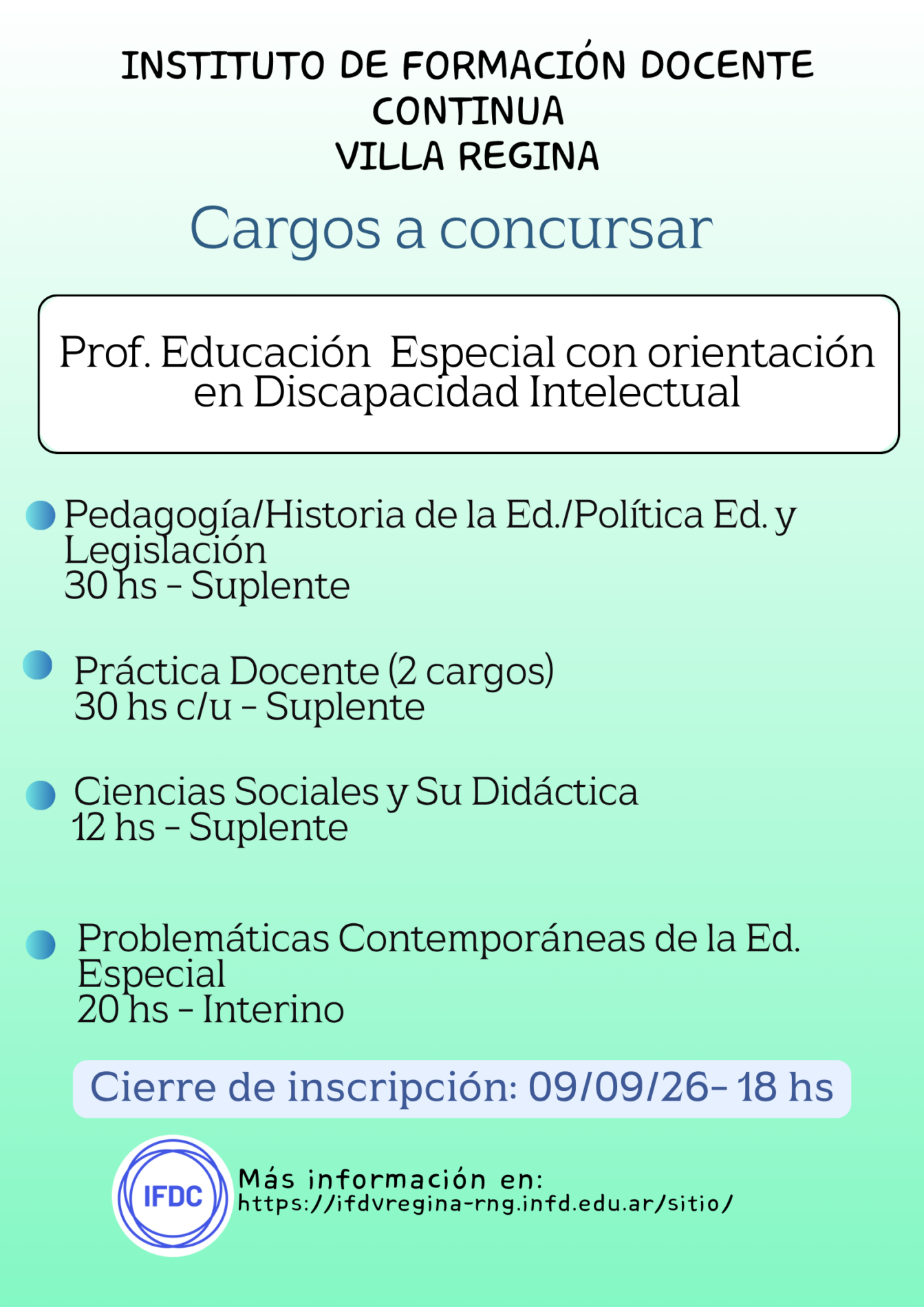 INSTITUTO DE FORMACIÓN DOCENTE CONTINUA
VILLA REGINA

Cargos a concursar

Prof. Educación Especial con orientación en Discapacidad Intelectual

Pedagogía/Historia de la Ed./Política Ed. y Legislación
30 hs - Suplente

Práctica Docente (2 cargos)
30 hs c/u - Suplente

Ciencias Sociales y Su Didáctica
12 hs - Suplente

Problemáticas Contemporáneas de la Ed. Especial
20 hs - Interino

Cierre de inscripción: 09/09/26- 18 hs

IFDC

Más información en:
https://ifdvregina-rng.infd.edu.ar/sitio/